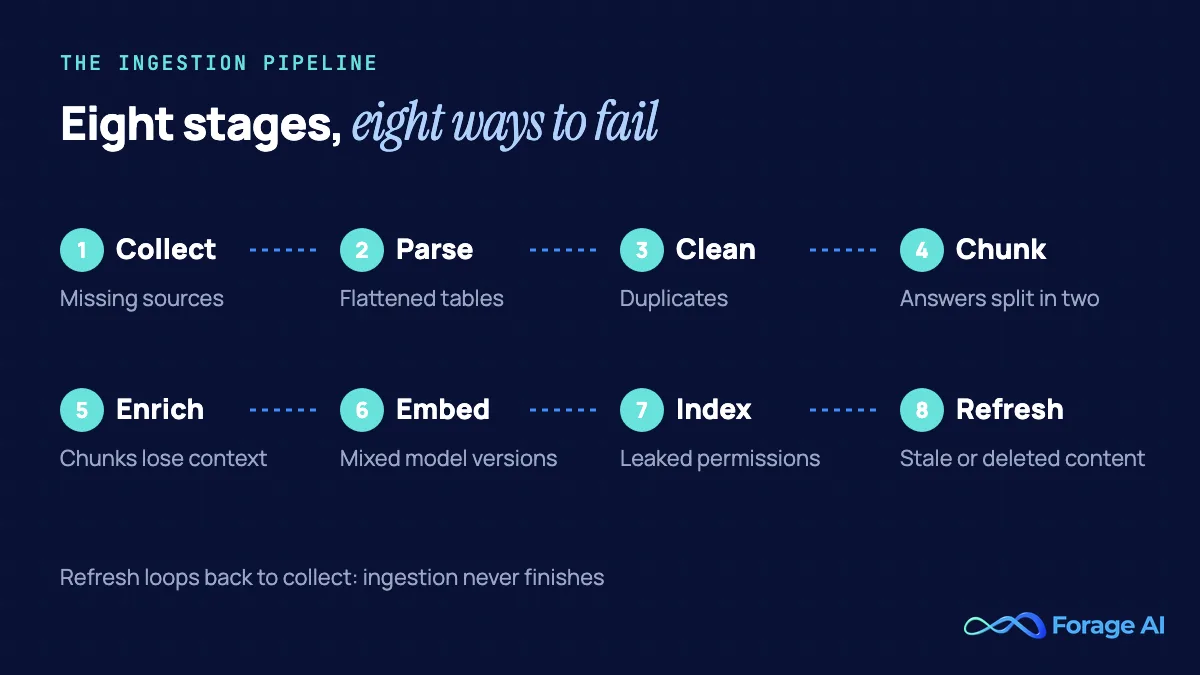 THE INGESTION PIPELINE

Eight stages, eight ways to fail

1 Collect
Missing sources

2 Parse
Flattened tables

3 Clean
Duplicates

4 Chunk
Answers split in two

5 Enrich
Chunks lose context

6 Embed
Mixed model versions

7 Index
Leaked permissions

8 Refresh
Stale or deleted content

Refresh loops back to collect: ingestion never finishes

Forage AI